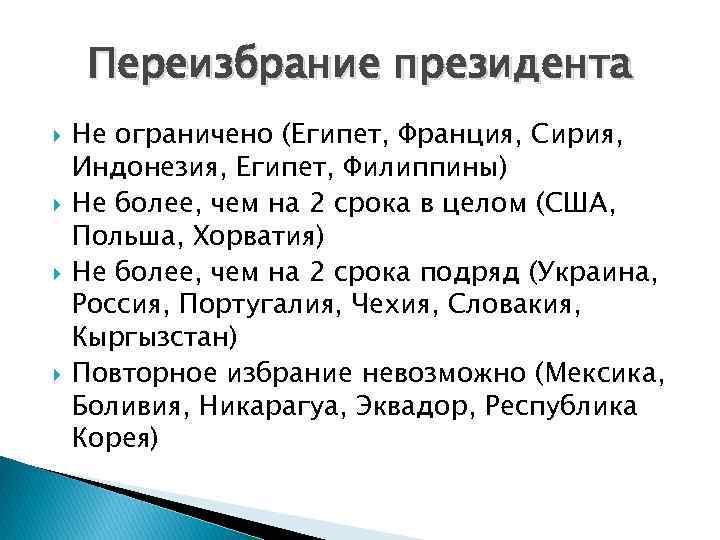 Переизбрание президента

Не ограничено (Египет, Франция, Сирия, Индонезия, Египет, Филиппины)

Не более, чем на 2 срока в целом (США, Польша, Хорватия)

Не более, чем на 2 срока подряд (Украина, Россия, Португалия, Чехия, Словакия, Кыргызстан)

Повторное избрание невозможно (Мексика, Боливия, Никарагуа, Эквадор, Республика Корея)